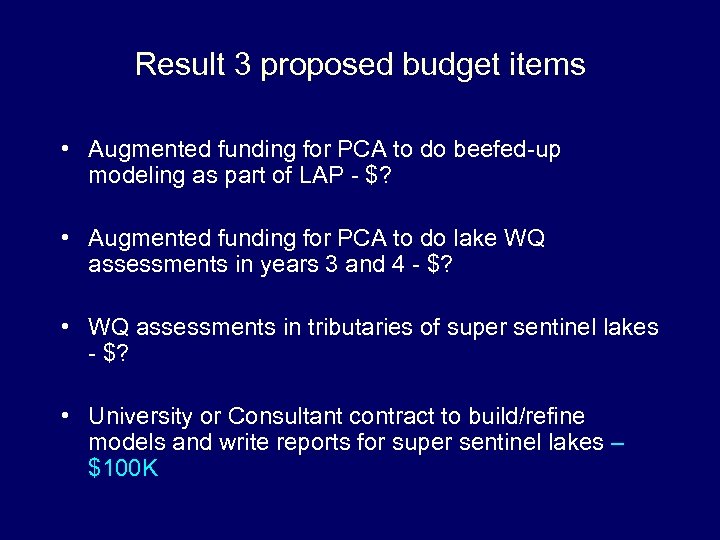 Result 3 proposed budget items

• Augmented funding for PCA to do beefed-up modeling as part of LAP - \$?

• Augmented funding for PCA to do lake WQ assessments in years 3 and 4 - \$?

• WQ assessments in tributaries of super sentinel lakes - \$?

• University or Consultant contract to build/refine models and write reports for super sentinel lakes – \$100K